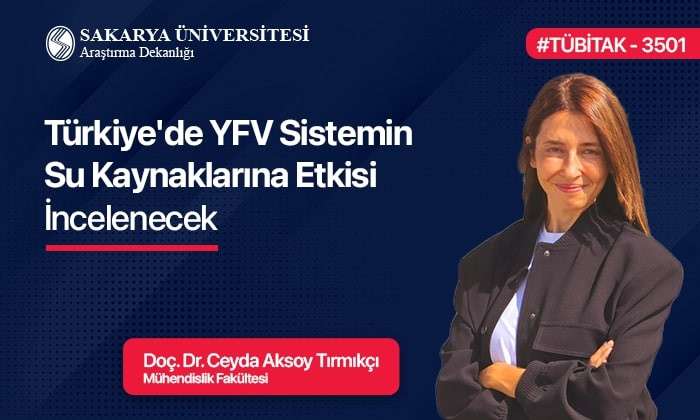 SAKARYA ÜNİVERSİTESİ
Araştırma Dekanlığı

#TÜBİTAK - 3501

Türkiye'de YFV Sistemin Su Kaynaklarına Etkisi İncelenecek

Doç. Dr. Ceyda Aksoy Tırmıkçı
Mühendislik Fakültesi